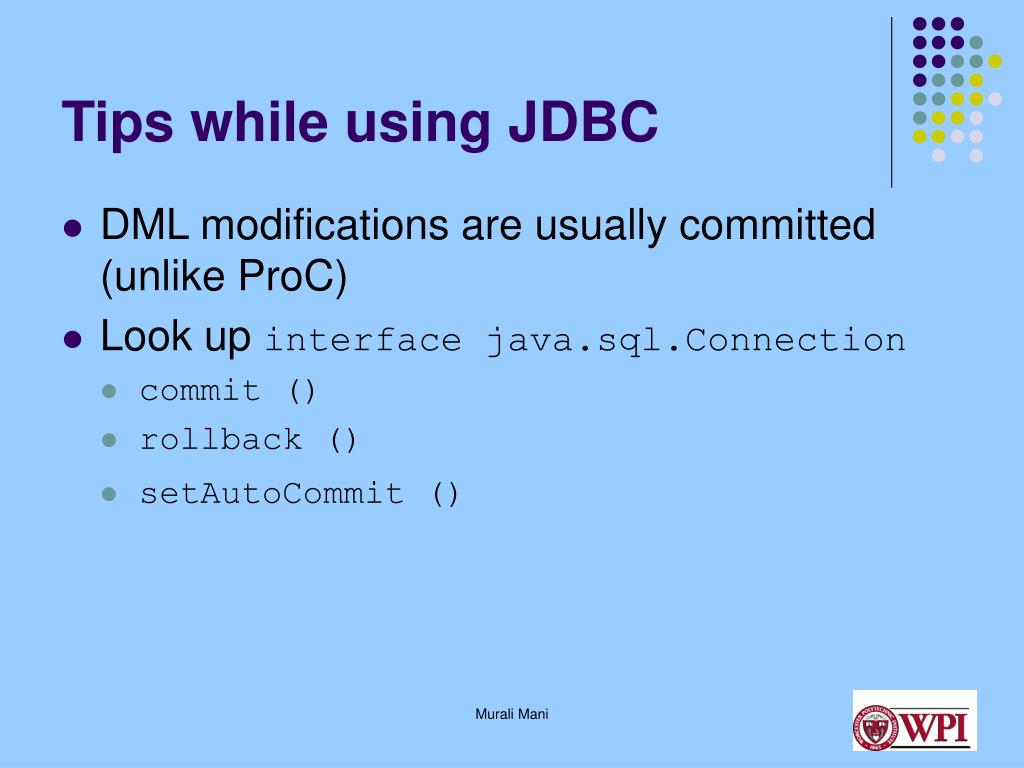 Tips while using JDBC

- DML modifications are usually committed (unlike ProC)
- Look up interface java.sql.Connection
  - commit ()
  - rollback ()
  - setAutoCommit ()

Murali Mani

WPI